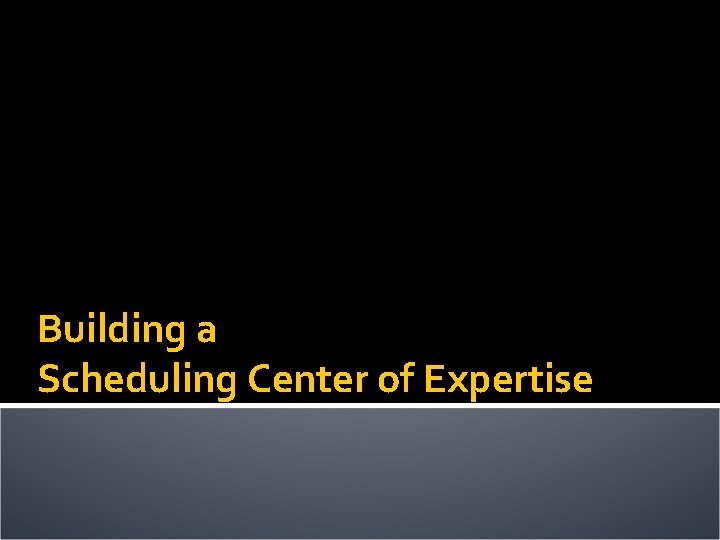 Building a
Scheduling Center of Expertise